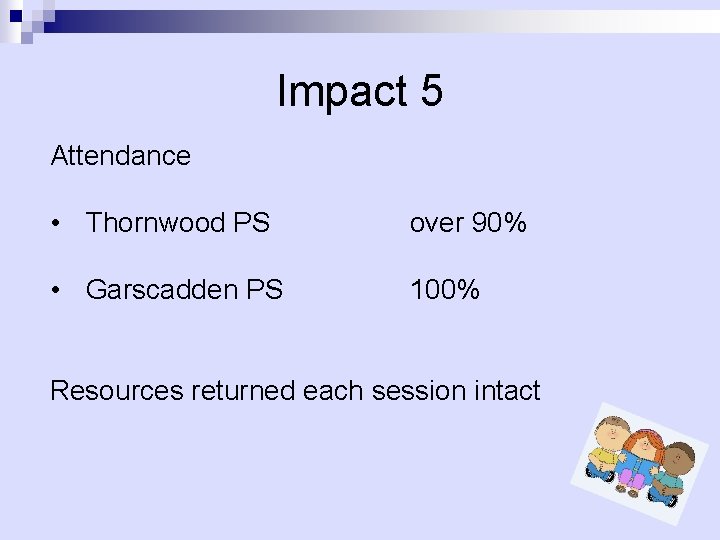 Impact 5

Attendance

• Thornwood PS over 90%

• Garscadden PS 100%

Resources returned each session intact